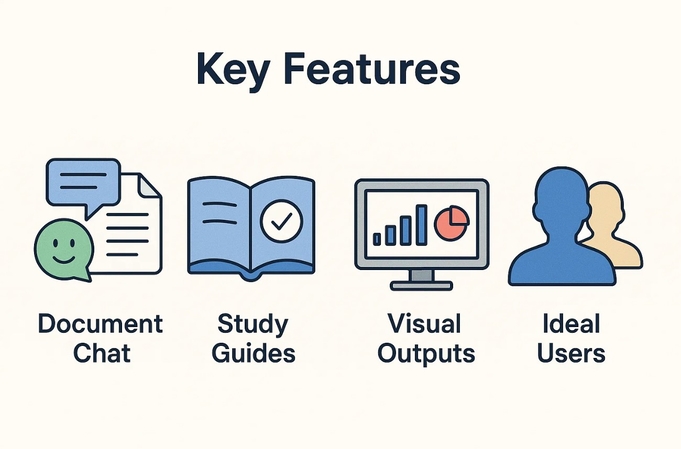 Key Features

Document Chat

Study Guides

Visual Outputs

Ideal Users